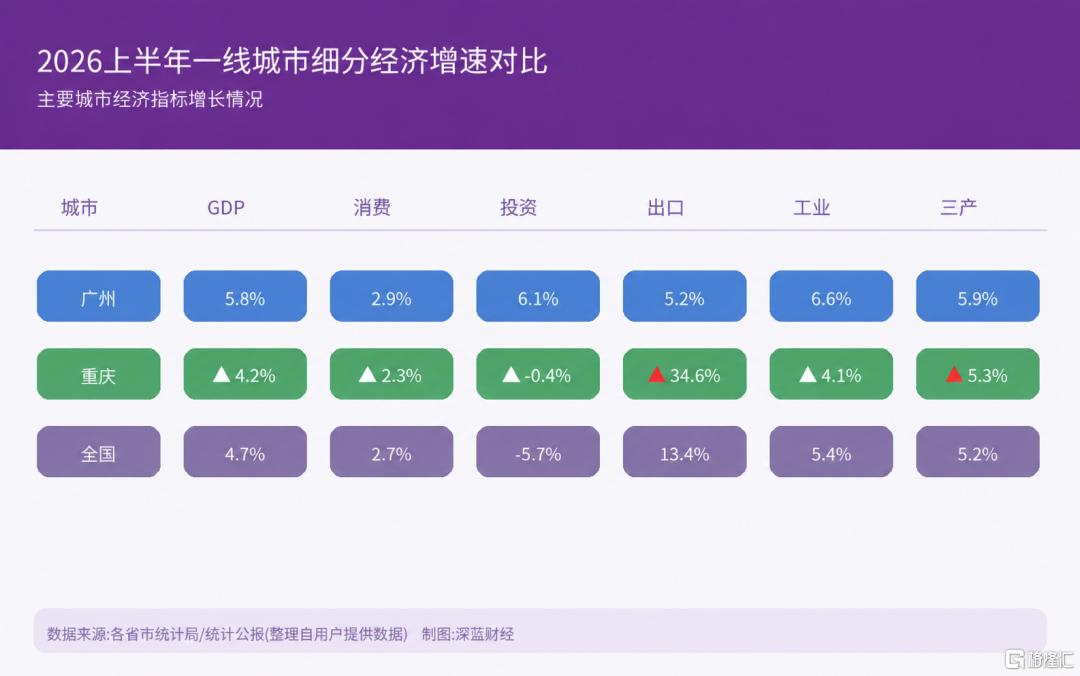 2026上半年一线城市细分经济增速对比
主要城市经济指标增长情况

| 城市 | GDP | 消费 | 投资 | 出口 | 工业 | 三产 |
|---|---|---|---|---|---|---|
| 广州 | 5.8% | 2.9% | 6.1% | 5.2% | 6.6% | 5.9% |
| 重庆 | ▲ 4.2% | ▲ 2.3% | ▲ -0.4% | ▲ 34.6% | ▲ 4.1% | ▲ 5.3% |
| 全国 | 4.7% | 2.7% | -5.7% | 13.4% | 5.4% | 5.2% |

数据来源:各省市统计局/统计公报(整理自用户提供数据) 制图:深蓝财经

格隆汇